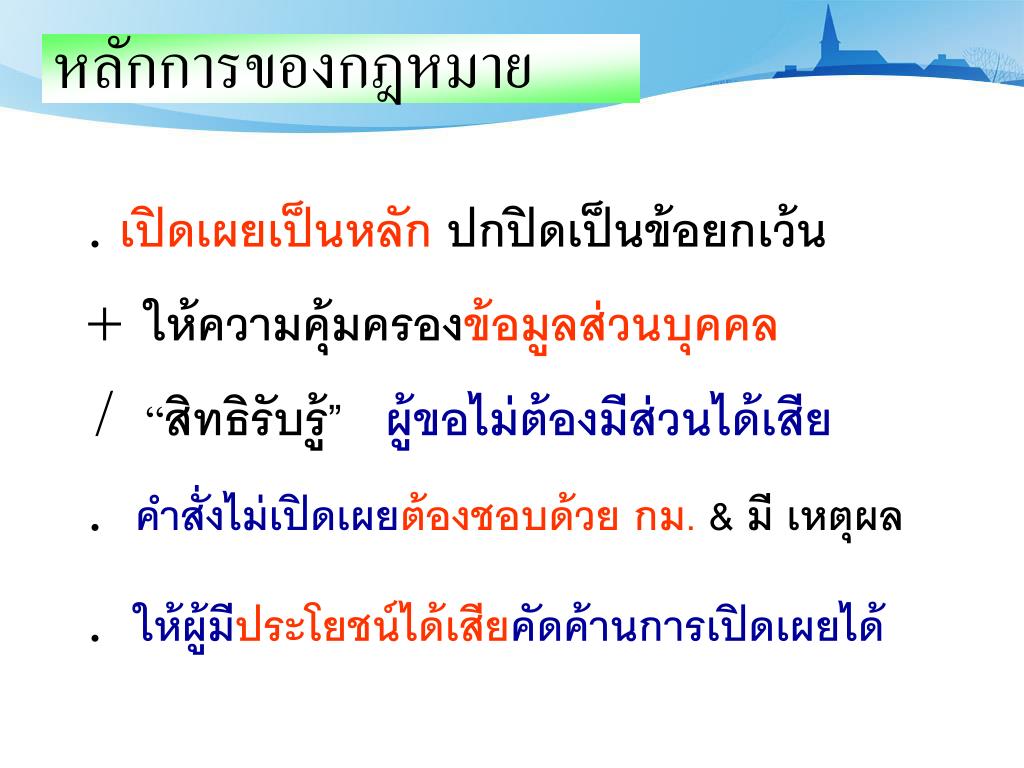 หลักการของกฎหมาย

. เปิดเผยเป็นหลัก ปกปิดเป็นข้อยกเว้น

+ ให้ความคุ้มครองข้อมูลส่วนบุคคล

/ “สิทธิรับรู้” ผู้ขอไม่ต้องมีส่วนได้เสีย

. คำสั่งไม่เปิดเผยต้องชอบด้วย กม. & มี เหตุผล

. ให้ผู้มีประโยชน์ได้เสียคัดค้านการเปิดเผยได้